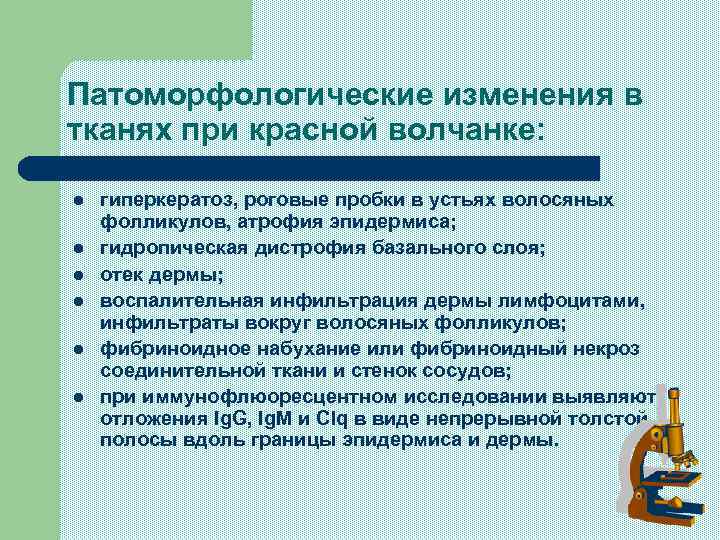 Патоморфологические изменения в тканях при красной волчанке:

- гиперкератоз, роговые пробки в устьях волосяных фолликулов, атрофия эпидермиса;
- гидропическая дистрофия базального слоя;
- отек дермы;
- воспалительная инфильтрация дермы лимфоцитами, инфильтраты вокруг волосяных фолликулов;
- фибриноидное набухание или фибриноидный некроз соединительной ткани и стенок сосудов;
- при иммунофлюоресцентном исследовании выявляют отложения IgG, IgM и Clq в виде непрерывной толстой полосы вдоль границы эпидермиса и дермы.